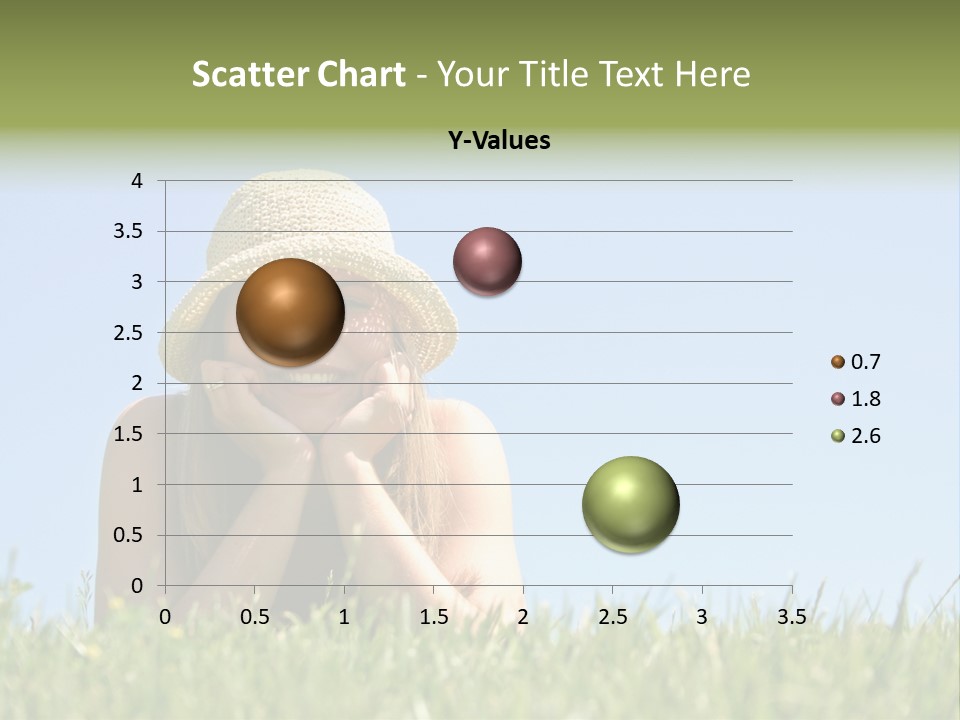 Scatter Chart - Your Title Text Here

Y-Values

4
3.5
3
2.5
2
1.5
1
0.5
0

0 0.5 1 1.5 2 2.5 3 3.5

0.7
1.8
2.6